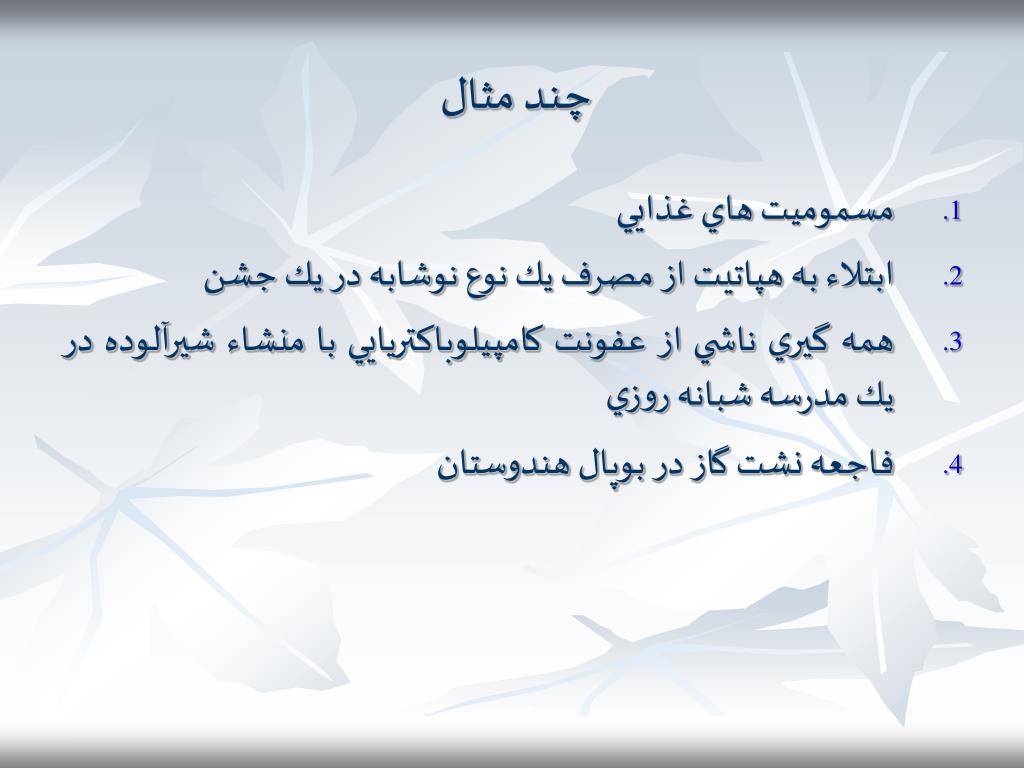 چند مثال

1. مسموميت هاي غذايي
2. ابتلاء به هپاتيت از مصرف يك نوع نوشابه در يك جشن
3. همه گيري ناشي از عفونت كامپيلوباكتريايي با منشاء شيرآلوده در يك مدرسه شبانه روزي
4. فاجعه نشت گاز در بوپال هندوستان